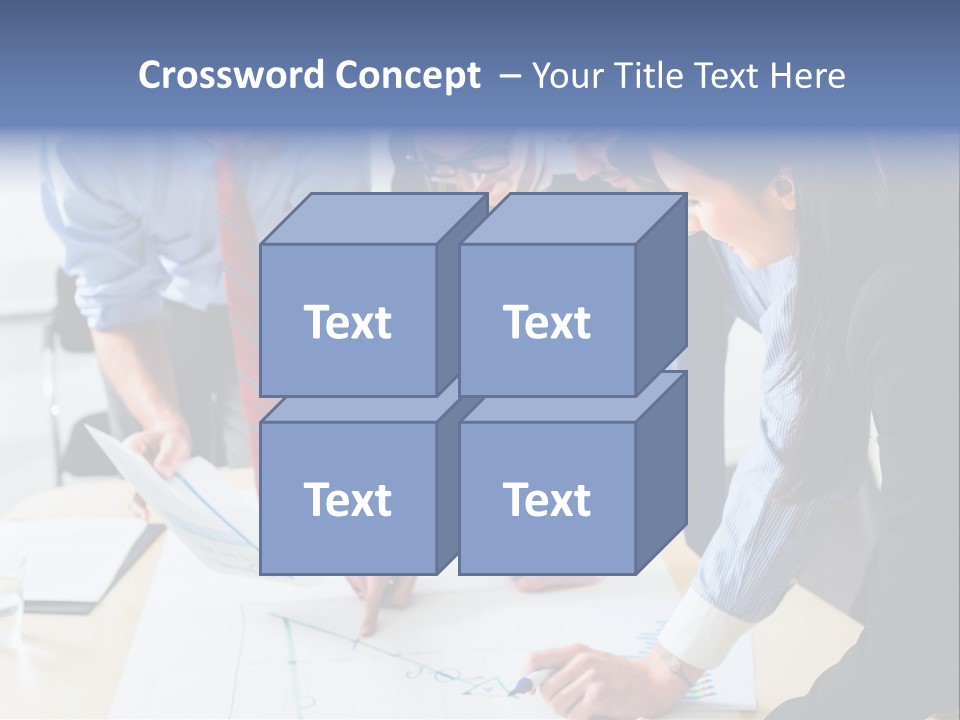 Crossword Concept – Your Title Text Here

Text

Text

Text

Text